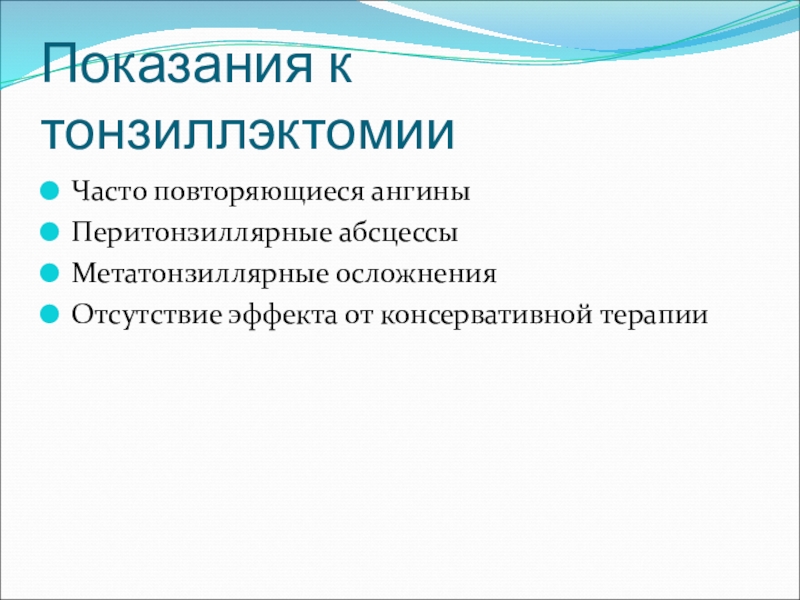 Показания к тонзиллэктомии

Часто повторяющиеся ангины
Перитонзиллярные абсцессы
Метатонзиллярные осложнения
Отсутствие эффекта от консервативной терапии